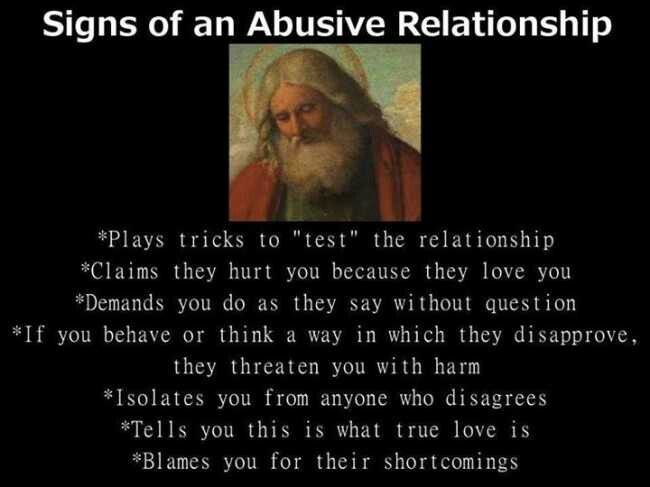 Signs of an Abusive Relationship

*Plays tricks to "test" the relationship
*Claims they hurt you because they love you
*Demands you do as they say without question
*If you behave or think a way in which they disapprove, they threaten you with harm
*Isolates you from anyone who disagrees
*Tells you this is what true love is
*Blames you for their shortcomings